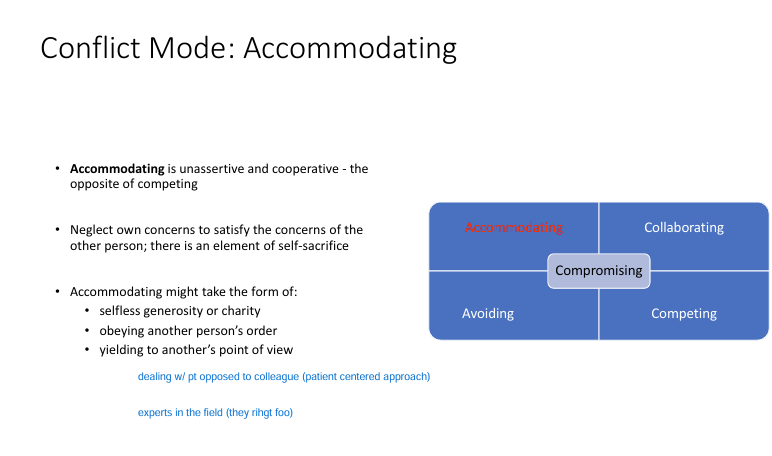 Conflict Mode: Accommodating

• **Accommodating** is unassertive and cooperative - the opposite of competing

• Neglect own concerns to satisfy the concerns of the other person; there is an element of self-sacrifice

• Accommodating might take the form of:
  • selfless generosity or charity
  • obeying another person's order
  • yielding to another's point of view

dealing w/ pt opposed to colleague (patient centered approach)

experts in the field (they rihgt foo)

Accommodating

Collaborating

Compromising

Avoiding

Competing